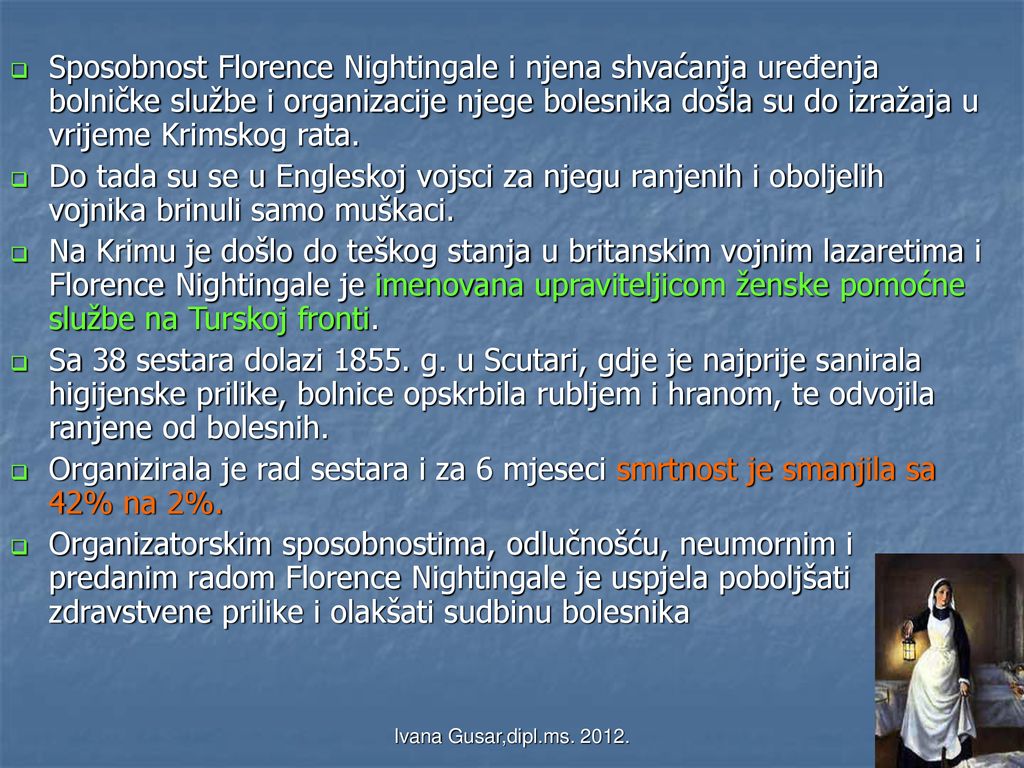 Sposobnost Florence Nightingale i njena shvaćanja uređenja bolničke službe i organizacije njege bolesnika došla su do izražaja u vrijeme Krimskog rata.

Do tada su se u Engleskoj vojsci za njegu ranjenih i oboljelih vojnika brinuli samo muškaci.

Na Krimu je došlo do teškog stanja u britanskim vojnim lazaretima i Florence Nightingale je imenovana upraviteljicom ženske pomoćne službe na Turskoj fronti.

Sa 38 sestara dolazi 1855. g. u Scutari, gdje je najprije sanirala higijenske prilike, bolnice opskrbila rubljem i hranom, te odvojila ranjene od bolesnih.

Organizirala je rad sestara i za 6 mjeseci smrtnost je smanjila sa 42% na 2%.

Organizatorskim sposobnostima, odlučnošću, neumornim i predanim radom Florence Nightingale je uspjela poboljšati zdravstvene prilike i olakšati sudbinu bolesnika

Ivana Gusar,dipl.ms. 2012.